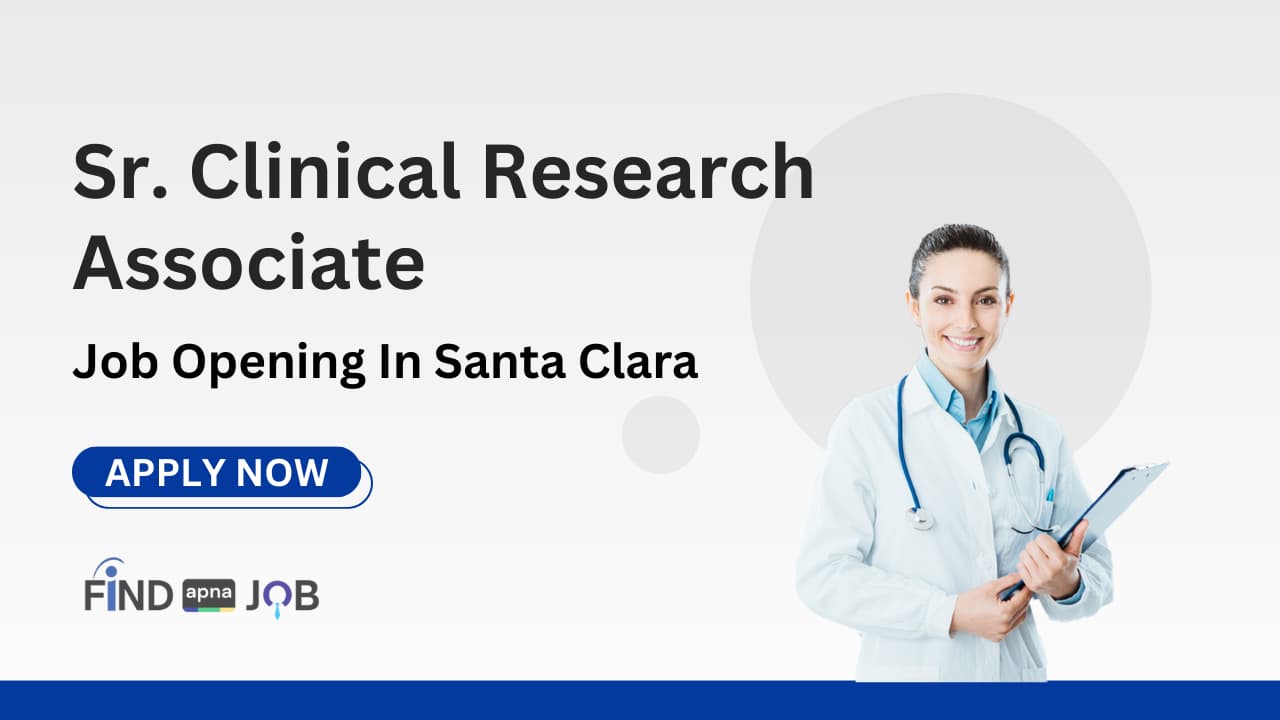 Sr. Clinical Research Associate

Job Opening In Santa Clara

APPLY NOW

FIND apna JOB